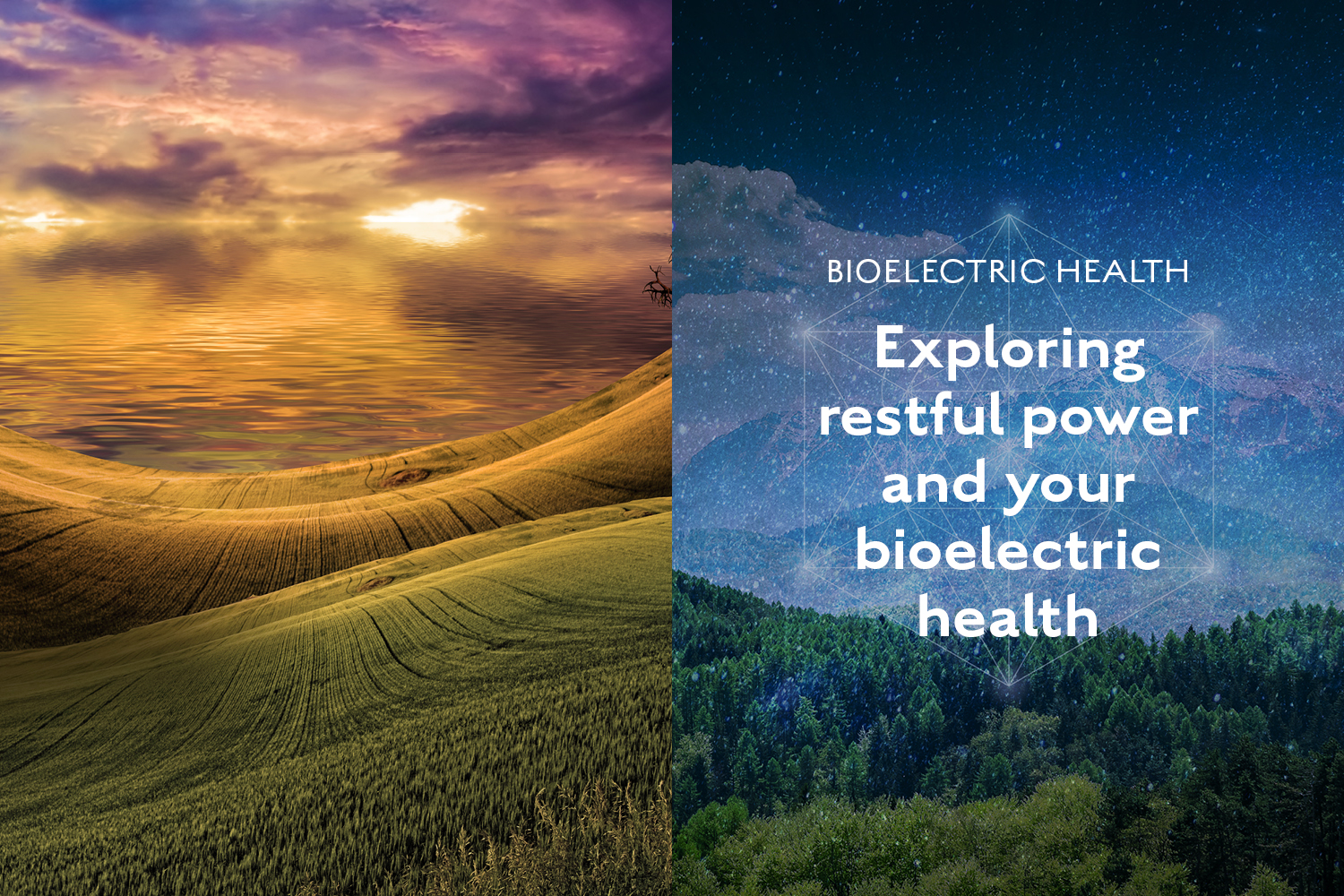 BIOELECTRIC HEALTH

Exploring restful power and your bioelectric health